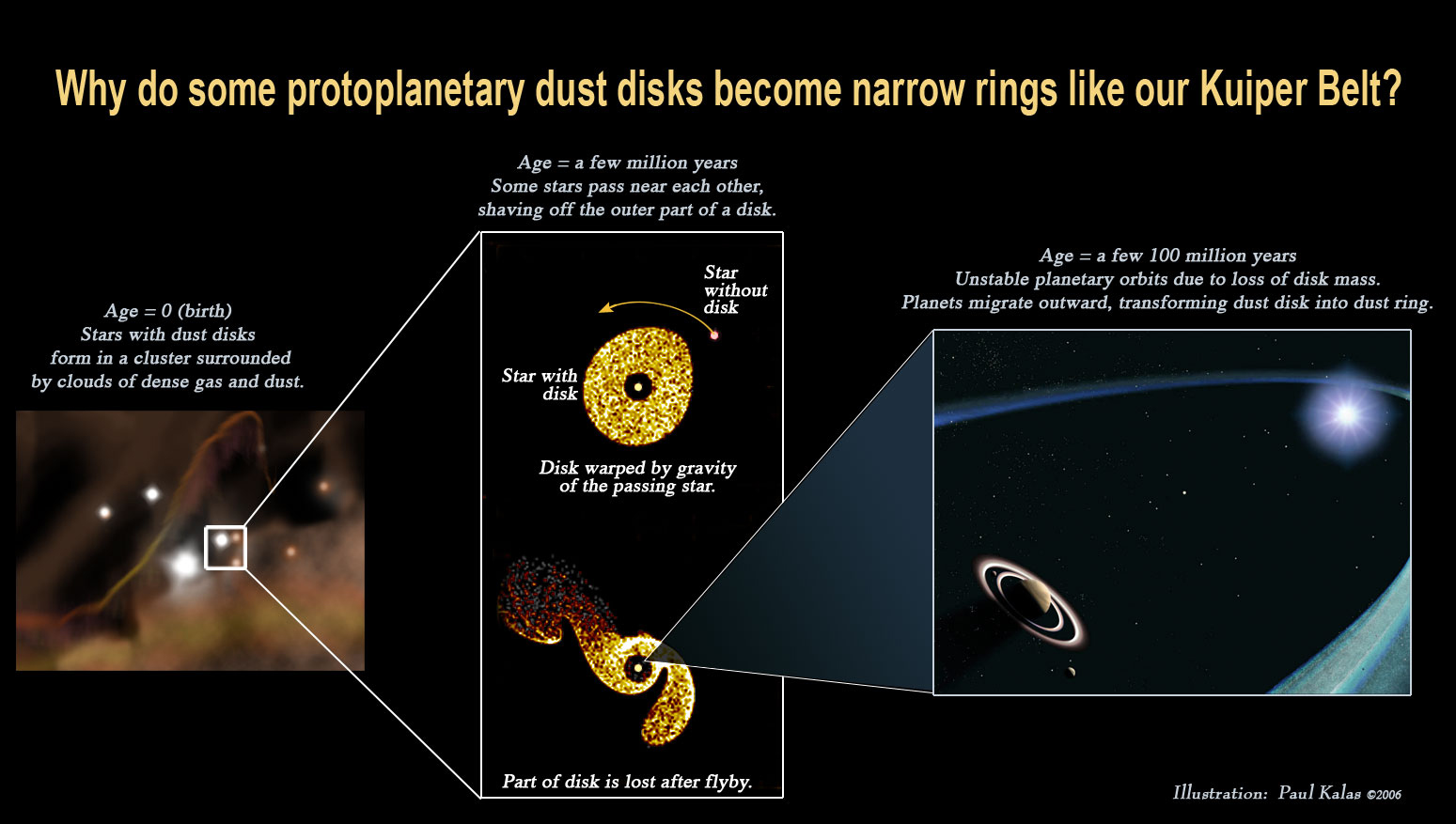 Why do some protoplanetary dust disks become narrow rings like our Kuiper Belt?

Age = 0 (birth)
Stars with dust disks form in a cluster surrounded by clouds of dense gas and dust.

Age = a few million years
Some stars pass near each other, shaving off the outer part of a disk.

Star without disk

Star with disk

Disk warped by gravity of the passing star.

Part of disk is lost after flyby.

Age = a few 100 million years
Unstable planetary orbits due to loss of disk mass.
Planets migrate outward, transforming dust disk into dust ring.

Illustration: Paul Kalas ©2006